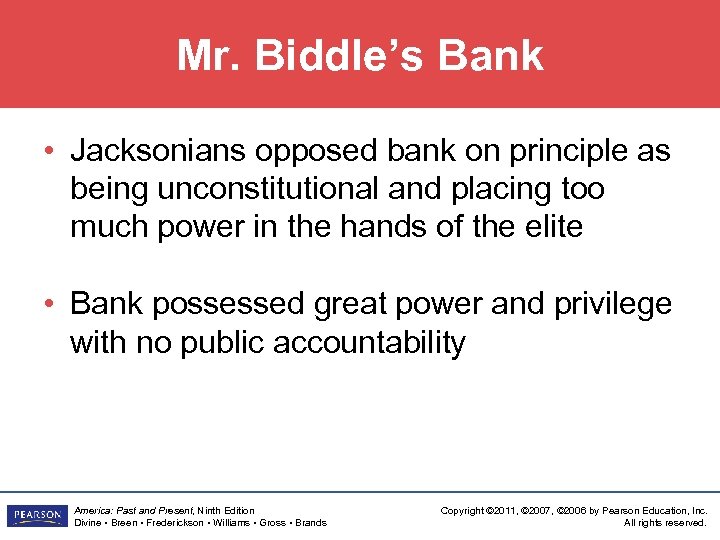 Mr. Biddle's Bank

• Jacksonians opposed bank on principle as being unconstitutional and placing too much power in the hands of the elite

• Bank possessed great power and privilege with no public accountability

PEARSON

America: Past and Present, Ninth Edition
Divine • Breen • Frederickson • Williams • Gross • Brands

Copyright ©2011, ©2007, ©2006 by Pearson Education, Inc.
All rights reserved.